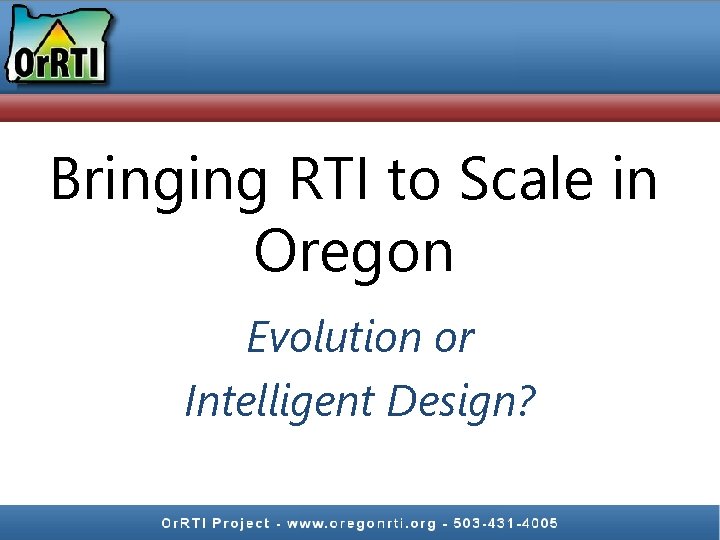 OrRTI

Bringing RTI to Scale in Oregon

Evolution or
Intelligent Design?

OrRTI Project - www.oregonrti.org - 503-431-4005